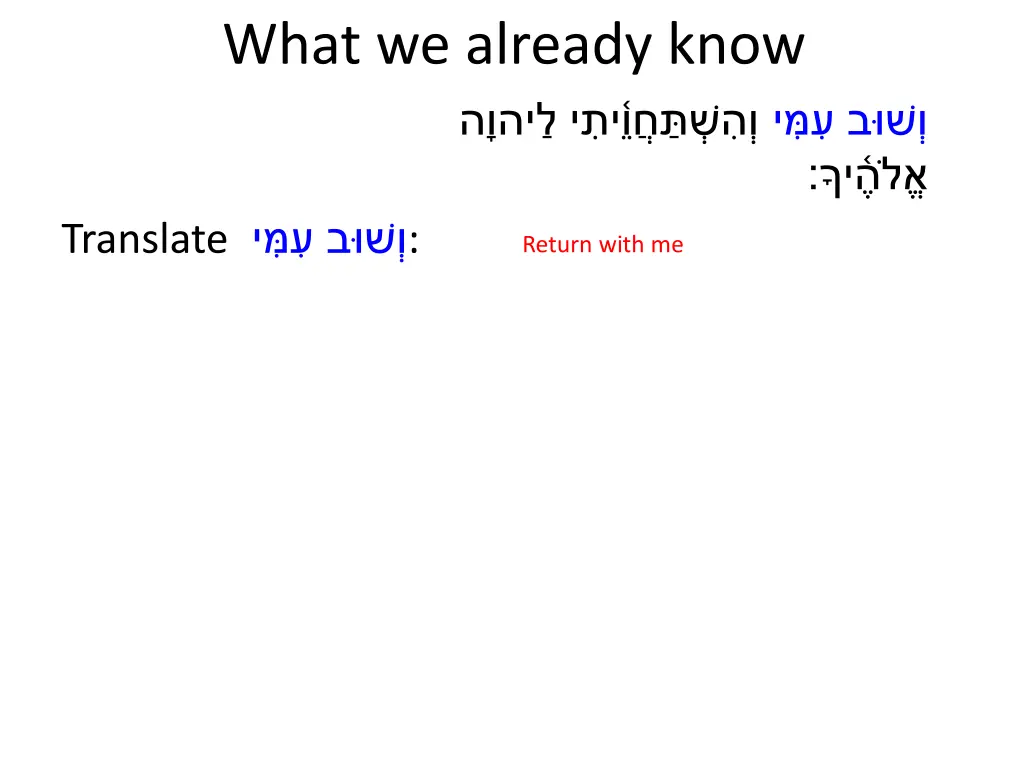 What we already know

וְשׁוּב עִמִּי וְהִשְׁתַּחֲוֵיתִי לַיהוָה אֱלֹהֶיךָ׃

Translate וְשׁוּב עִמִּי: Return with me